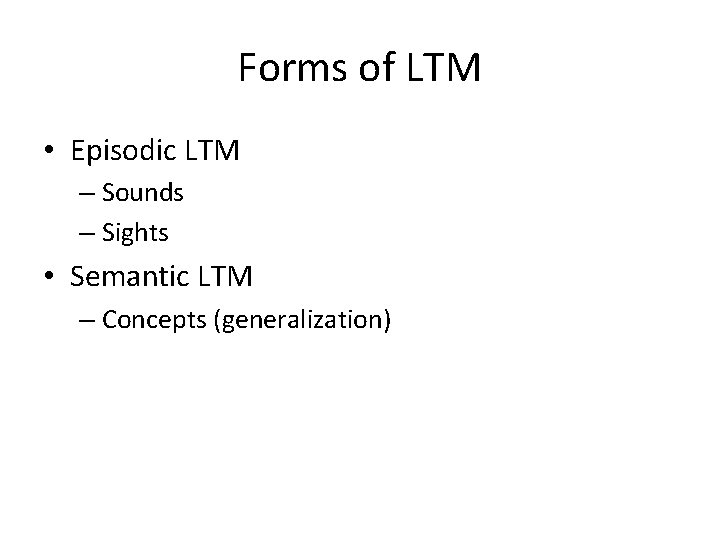 Forms of LTM

• Episodic LTM
– Sounds
– Sights
• Semantic LTM
– Concepts (generalization)